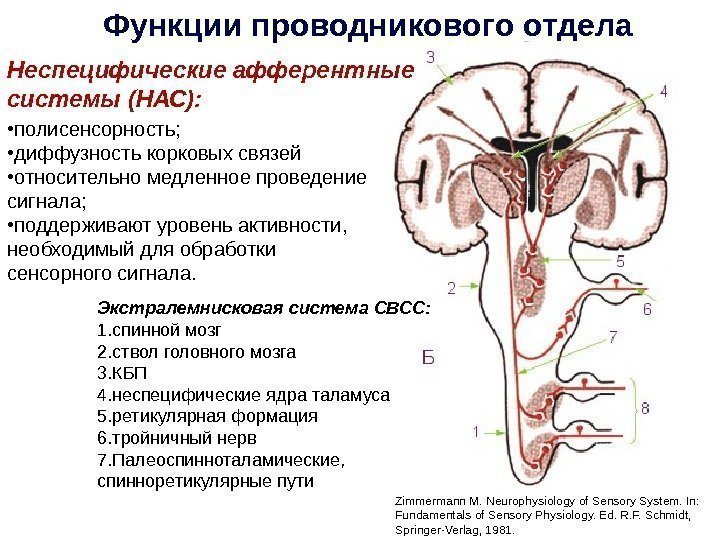 Функции проводникового отдела

Неспецифические афферентные системы (НАС):

•полисенсорность;
•диффузность корковых связей
•относительно медленное проведение сигнала;
•поддерживают уровень активности, необходимый для обработки сенсорного сигнала.

Экстралемнисковая система СВСС:
1.спинной мозг
2.ствол головного мозга
3.КБП
4.неспецифические ядра таламуса
5.ретикулярная формация
6.тройничный нерв
7.Палеоспинноталамические, спинноретикулярные пути

3
4
5
2
6
7
Б
8
1

Zimmermann M. Neurophysiology of Sensory System. In: Fundamentals of Sensory Physiology. Ed. R.F. Schmidt, Springer-Verlag, 1981.